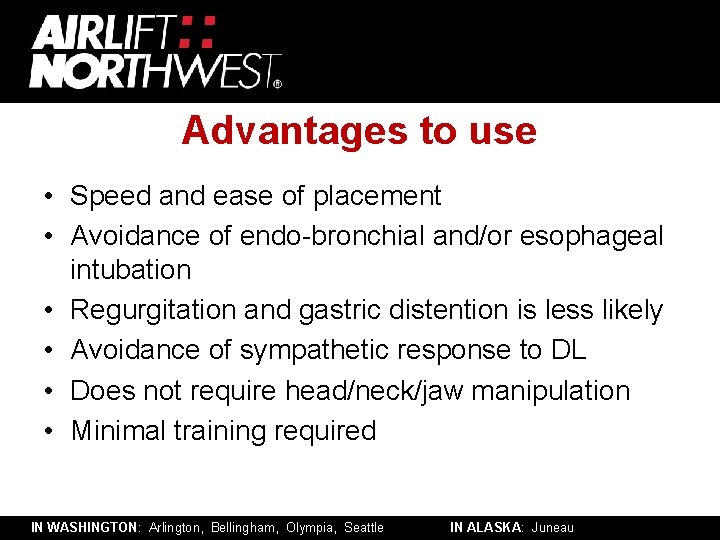 AIRLIFT NORTHWEST®

Advantages to use

• Speed and ease of placement
• Avoidance of endo-bronchial and/or esophageal intubation
• Regurgitation and gastric distention is less likely
• Avoidance of sympathetic response to DL
• Does not require head/neck/jaw manipulation
• Minimal training required

IN WASHINGTON: Arlington, Bellingham, Olympia, Seattle IN ALASKA: Juneau